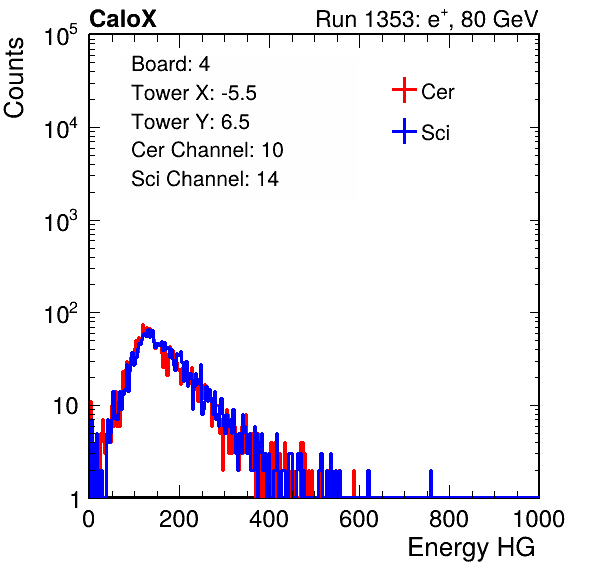 CaloX

Run 1353: $e^{+}$, 80 GeV

Counts

$10^5$

$10^4$

$10^3$

$10^2$

10

1

Board: 4
Tower X: -5.5
Tower Y: 6.5
Cer Channel: 10
Sci Channel: 14

Cer

Sci

0 200 400 600 800 1000

Energy HG